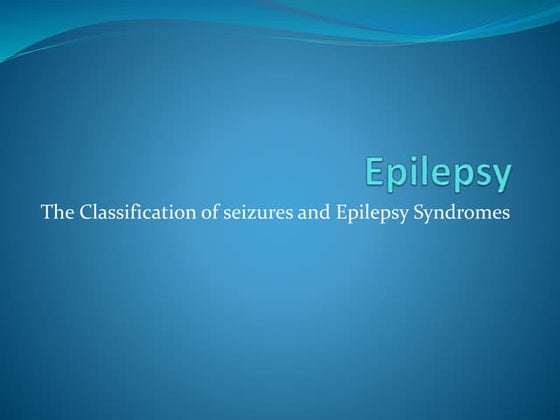 Epilepsy

The Classification of seizures and Epilepsy Syndromes